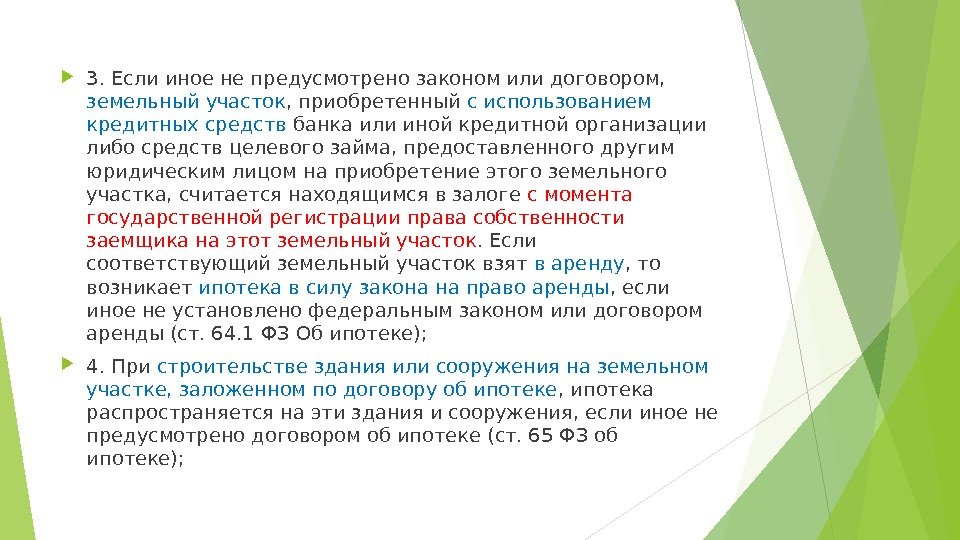 3. Если иное не предусмотрено законом или договором, земельный участок, приобретенный с использованием кредитных средств банка или иной кредитной организации либо средств целевого займа, предоставленного другим юридическим лицом на приобретение этого земельного участка, считается находящимся в залоге с момента государственной регистрации права собственности заемщика на этот земельный участок. Если соответствующий земельный участок взят в аренду, то возникает ипотека в силу закона на право аренды, если иное не установлено федеральным законом или договором аренды (ст. 64.1 ФЗ Об ипотеке);

4. При строительстве здания или сооружения на земельном участке, заложенном по договору об ипотеке, ипотека распространяется на эти здания и сооружения, если иное не предусмотрено договором об ипотеке (ст. 65 ФЗ об ипотеке);